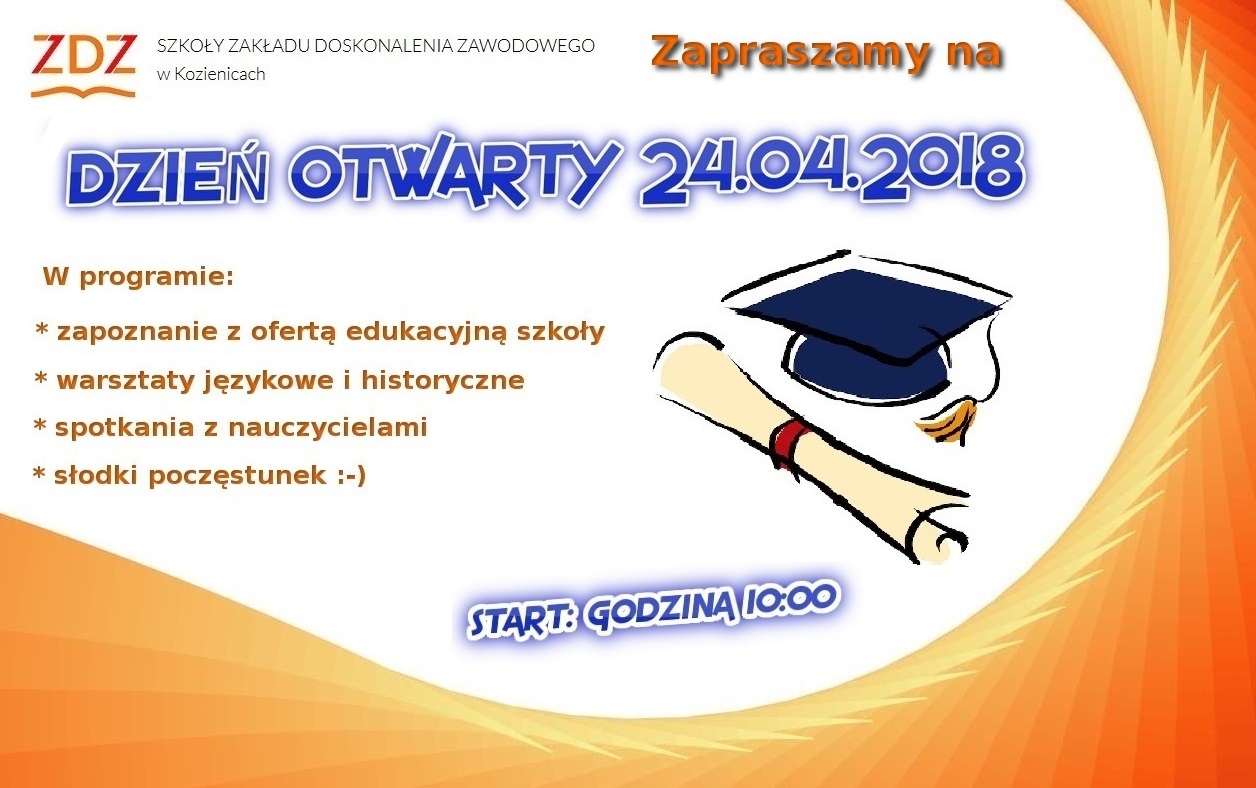 ZDZ

SZKOŁY ZAKŁADU DOSKONALENIA ZAWODOWEGO
w Kozienicach

Zapraszamy na

DZIEŃ OTWARTY 24.04.2018

W programie:

* zapoznanie z ofertą edukacyjną szkoły

* warsztaty językowe i historyczne

* spotkania z nauczycielami

* słodki poczęstunek :-)

START: GODZINA 10:00